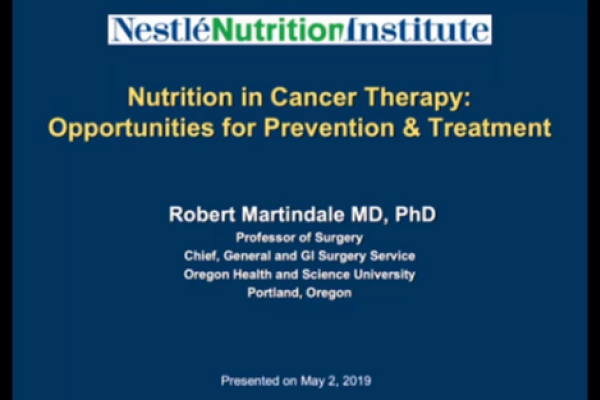 NestléNutritionInstitute

Nutrition in Cancer Therapy: Opportunities for Prevention & Treatment

Robert Martindale MD, PhD
Professor of Surgery
Chief, General and GI Surgery Service
Oregon Health and Science University
Portland, Oregon

Presented on May 2, 2019